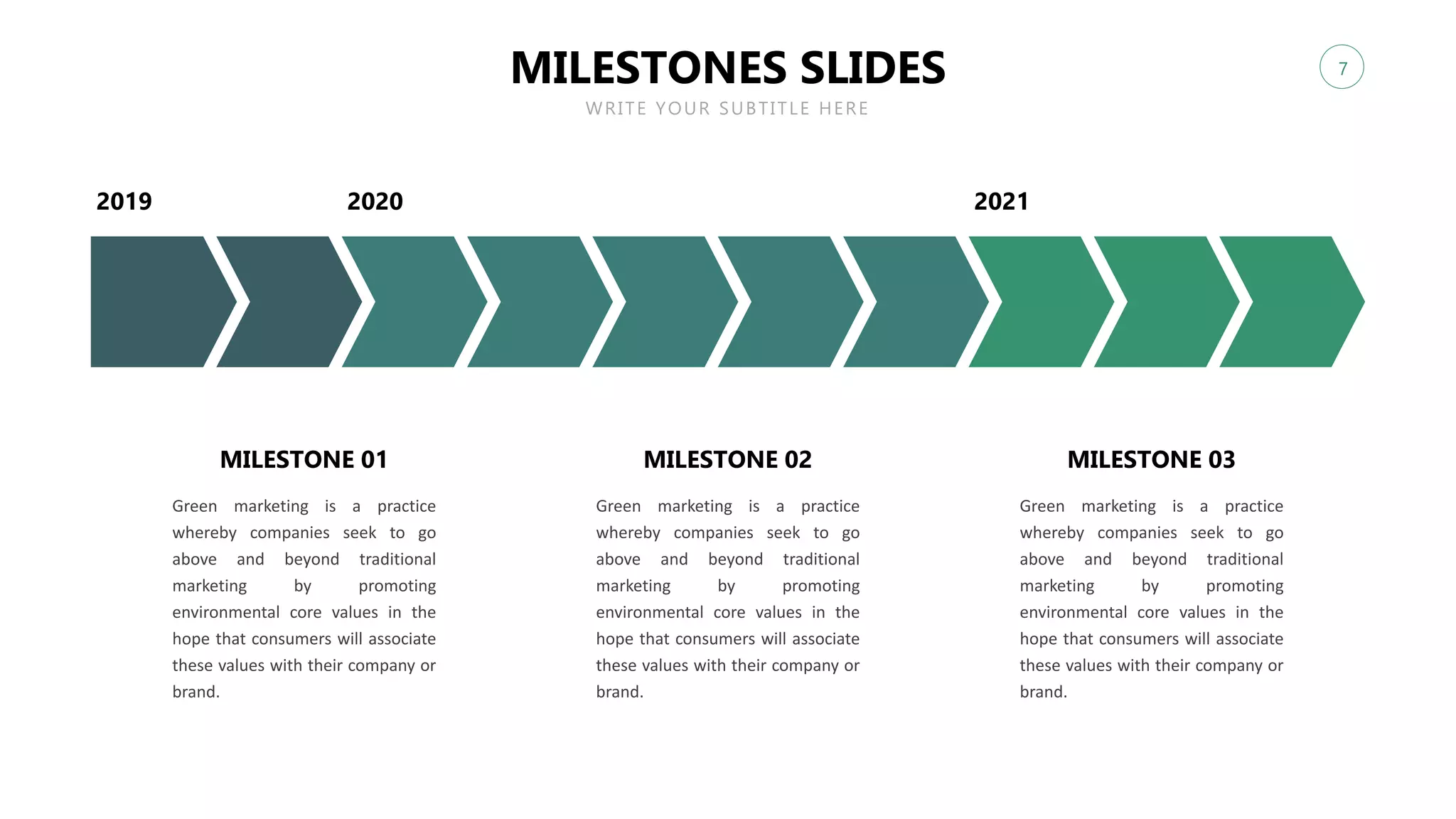 MILESTONES SLIDES

WRITE YOUR SUBTITLE HERE

7

2019

2020

2021

MILESTONE 01

Green marketing is a practice whereby companies seek to go above and beyond traditional marketing by promoting environmental core values in the hope that consumers will associate these values with their company or brand.

MILESTONE 02

Green marketing is a practice whereby companies seek to go above and beyond traditional marketing by promoting environmental core values in the hope that consumers will associate these values with their company or brand.

MILESTONE 03

Green marketing is a practice whereby companies seek to go above and beyond traditional marketing by promoting environmental core values in the hope that consumers will associate these values with their company or brand.